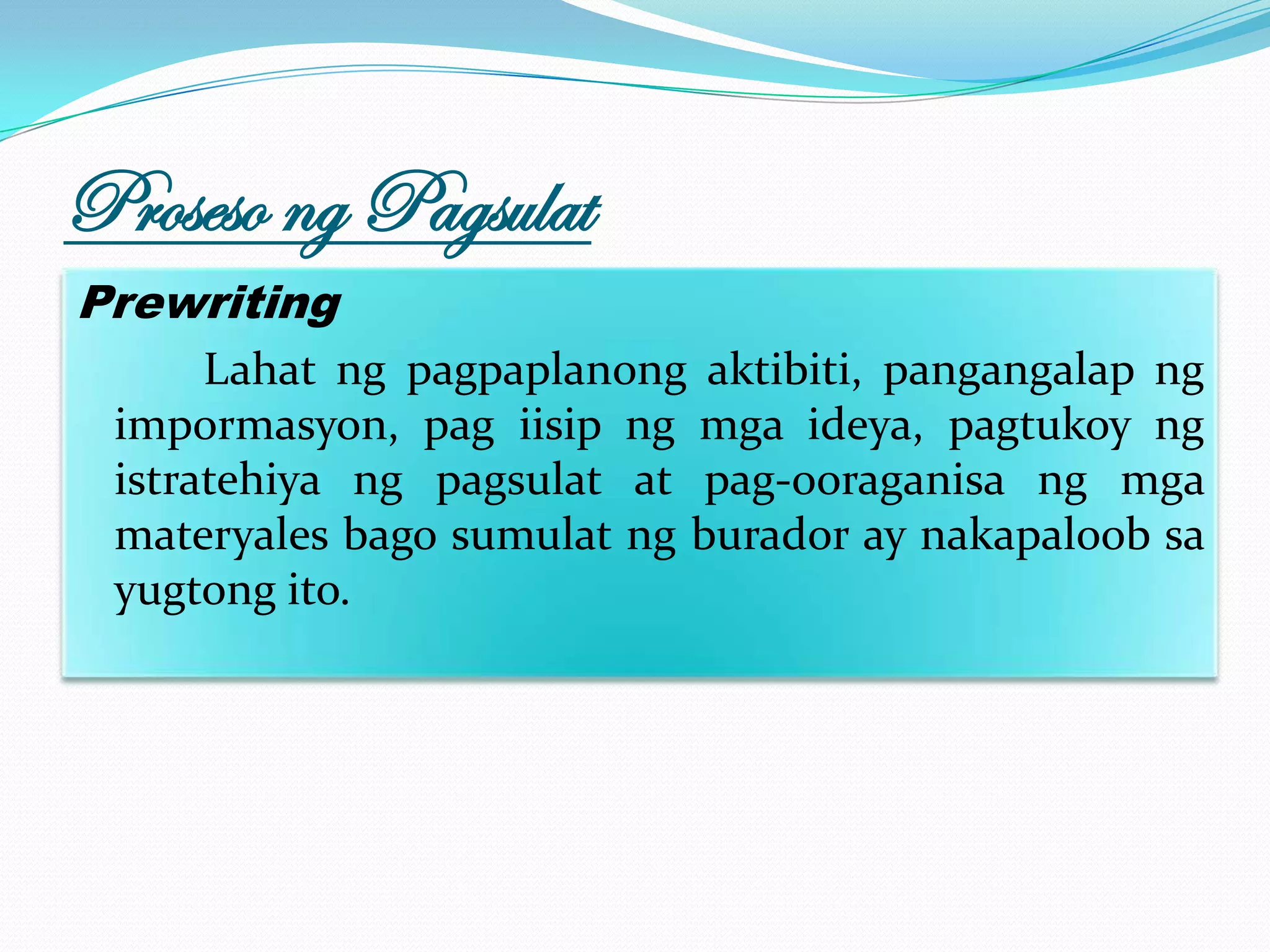 Proseso ng Pagsulat

Prewriting

Lahat ng pagpaplanong aktibiti, pangangalap ng impormasyon, pag iisip ng mga ideya, pagtukoy ng istratehiya ng pagsulat at pag-ooraganisa ng mga materyales bago sumulat ng burador ay nakapaloob sa yugtong ito.